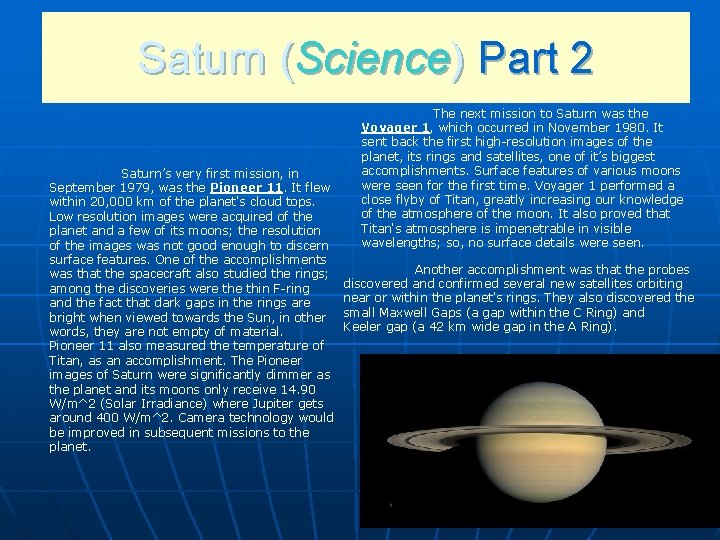 Saturn (Science) Part 2

Saturn's very first mission, in September 1979, was the Pioneer 11. It flew within 20,000 km of the planet's cloud tops. Low resolution images were acquired of the planet and a few of its moons; the resolution of the images was not good enough to discern surface features. One of the accomplishments was that the spacecraft also studied the rings; among the discoveries were the thin F-ring and the fact that dark gaps in the rings are bright when viewed towards the Sun, in other words, they are not empty of material. Pioneer 11 also measured the temperature of Titan, as an accomplishment. The Pioneer images of Saturn were significantly dimmer as the planet and its moons only receive 14.90 W/m^2 (Solar Irradiance) where Jupiter gets around 400 W/m^2. Camera technology would be improved in subsequent missions to the planet.

The next mission to Saturn was the Voyager 1, which occurred in November 1980. It sent back the first high-resolution images of the planet, its rings and satellites, one of it's biggest accomplishments. Surface features of various moons were seen for the first time. Voyager 1 performed a close flyby of Titan, greatly increasing our knowledge of the atmosphere of the moon. It also proved that Titan's atmosphere is impenetrable in visible wavelengths; so, no surface details were seen.

Another accomplishment was that the probes discovered and confirmed several new satellites orbiting near or within the planet's rings. They also discovered the small Maxwell Gaps (a gap within the C Ring) and Keeler gap (a 42 km wide gap in the A Ring).